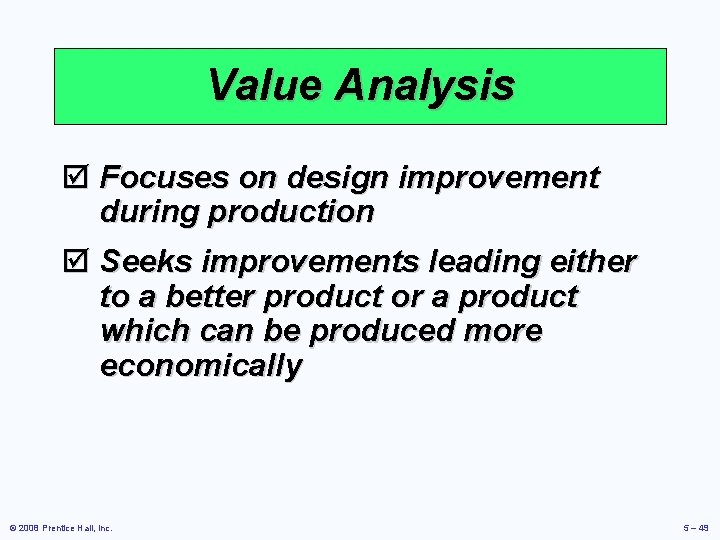 Value Analysis

☑ Focuses on design improvement during production

☑ Seeks improvements leading either to a better product or a product which can be produced more economically

© 2008 Prentice Hall, Inc.

5 – 49